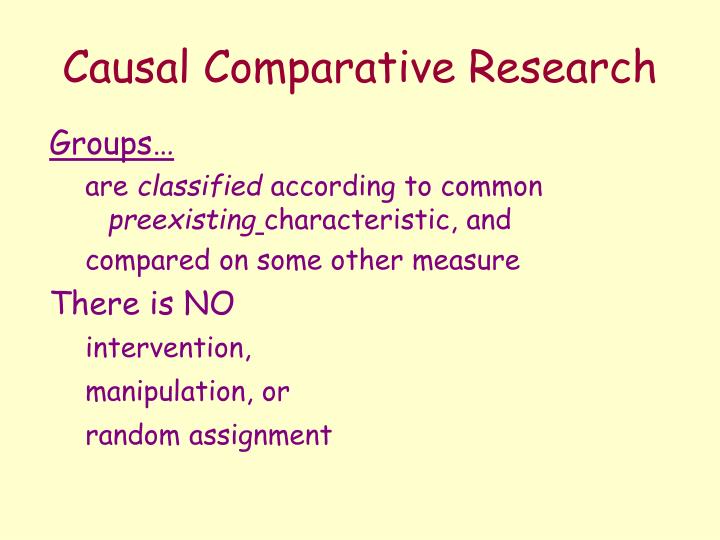 Causal Comparative Research

Groups…

are classified according to common preexisting characteristic, and

compared on some other measure

There is NO

intervention,

manipulation, or

random assignment